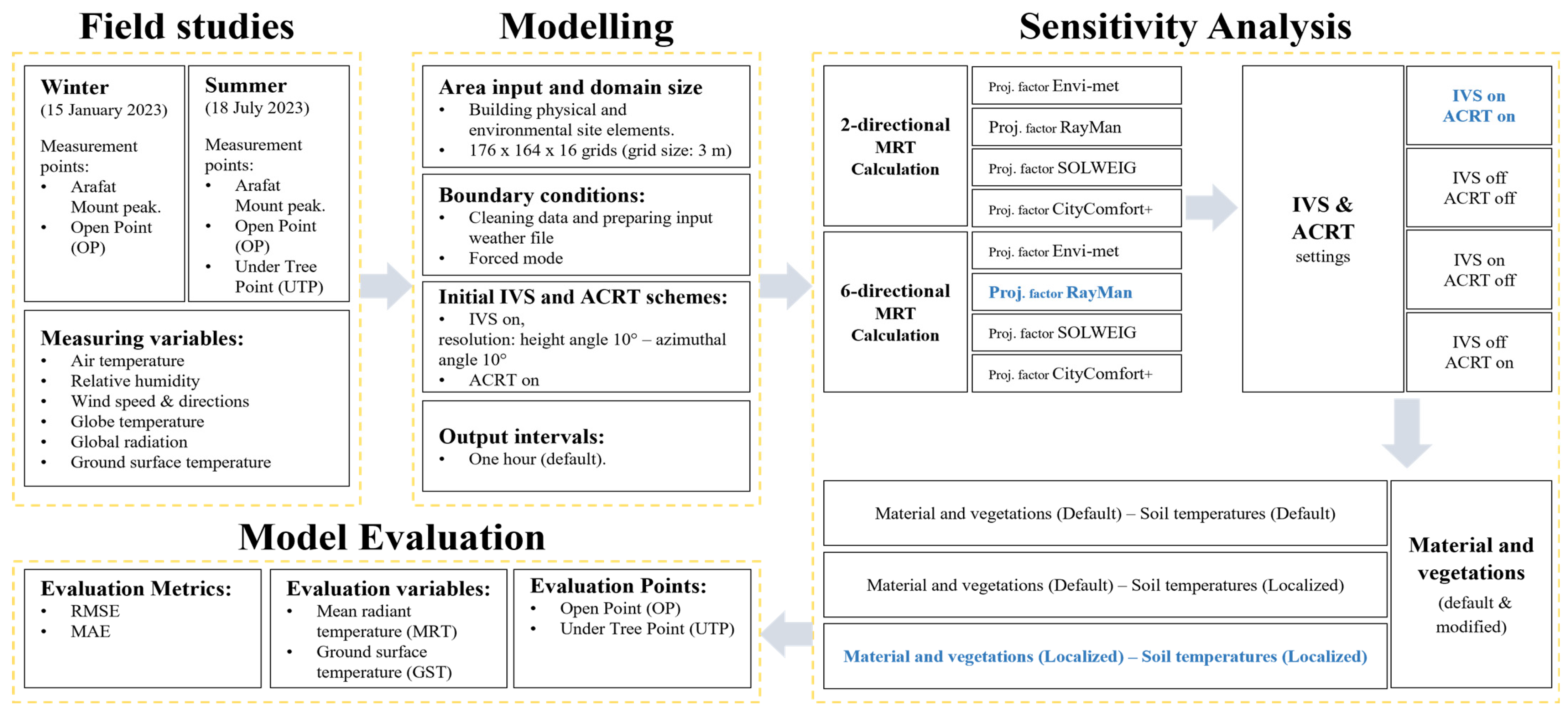 Field studies

Winter
(15 January 2023)

Measurement points:
• Arafat Mount peak.
• Open Point (OP)

Summer
(18 July 2023)

Measurement points:
• Arafat Mount peak.
• Open Point (OP)
• Under Tree Point (UTP)

Measuring variables:
• Air temperature
• Relative humidity
• Wind speed & directions
• Globe temperature
• Global radiation
• Ground surface temperature

Modelling

Area input and domain size
• Building physical and environmental site elements.
• 176 x 164 x 16 grids (grid size: 3 m)

Boundary conditions:
• Cleaning data and preparing input weather file
• Forced mode

Initial IVS and ACRT schemes:
• IVS on,
resolution: height angle 10° – azimuthal angle 10°
• ACRT on

Output intervals:
• One hour (default).

Sensitivity Analysis

2-directional MRT Calculation

Proj. factor Envi-met
Proj. factor RayMan
Proj. factor SOLWEIG
Proj. factor CityComfort+

6-directional MRT Calculation

Proj. factor Envi-met
Proj. factor RayMan
Proj. factor SOLWEIG
Proj. factor CityComfort+

IVS & ACRT settings

IVS on ACRT on
IVS off ACRT off
IVS on ACRT off
IVS off ACRT on

Material and vegetations (Default) – Soil temperatures (Default)
Material and vegetations (Default) – Soil temperatures (Localized)
Material and vegetations (Localized) – Soil temperatures (Localized)

Material and vegetations (default & modified)

Model Evaluation

Evaluation Metrics:
• RMSE
• MAE

Evaluation variables:
• Mean radiant temperature (MRT)
• Ground surface temperature (GST)

Evaluation Points:
• Open Point (OP)
• Under Tree Point (UTP)